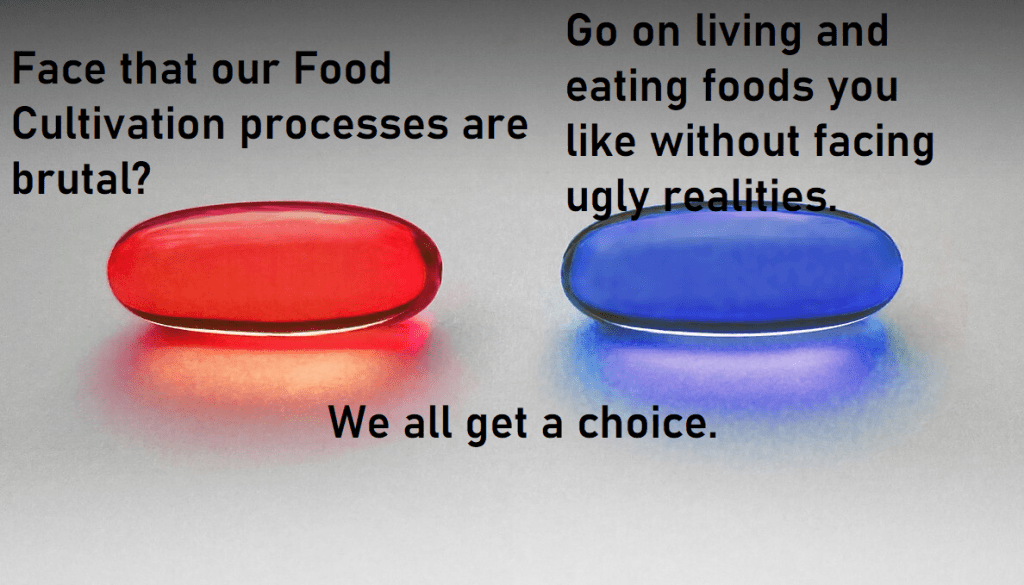 Face that our Food Cultivation processes are brutal?

Go on living and eating foods you like without facing ugly realities.

We all get a choice.